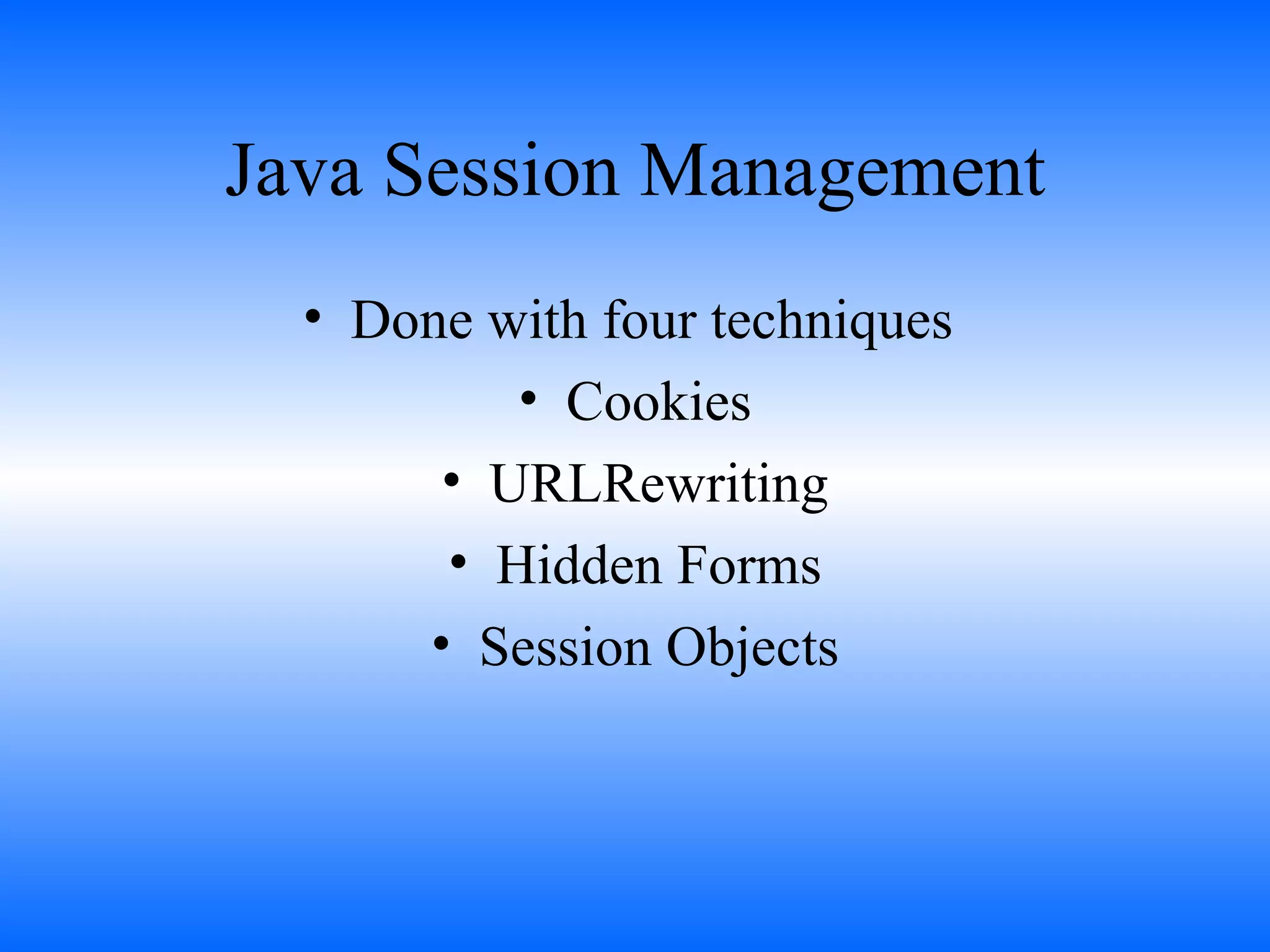 Java Session Management

• Done with four techniques
• Cookies
• URLRewriting
• Hidden Forms
• Session Objects